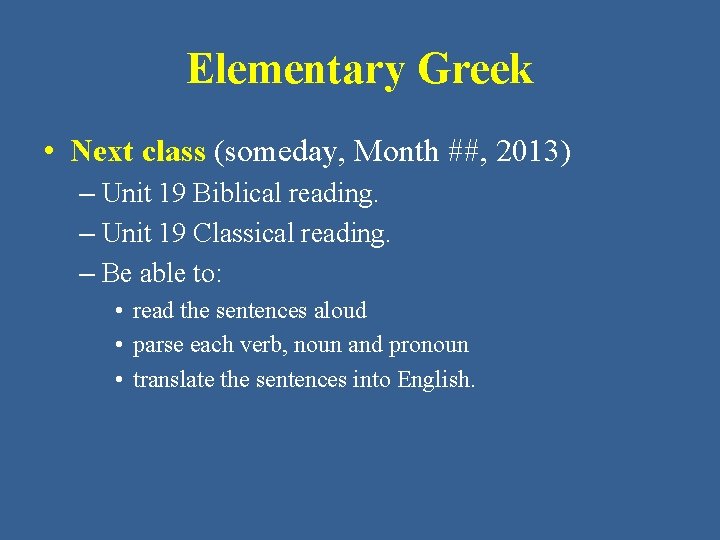 Elementary Greek

• Next class (someday, Month ##, 2013)
– Unit 19 Biblical reading.
– Unit 19 Classical reading.
– Be able to:
• read the sentences aloud
• parse each verb, noun and pronoun
• translate the sentences into English.